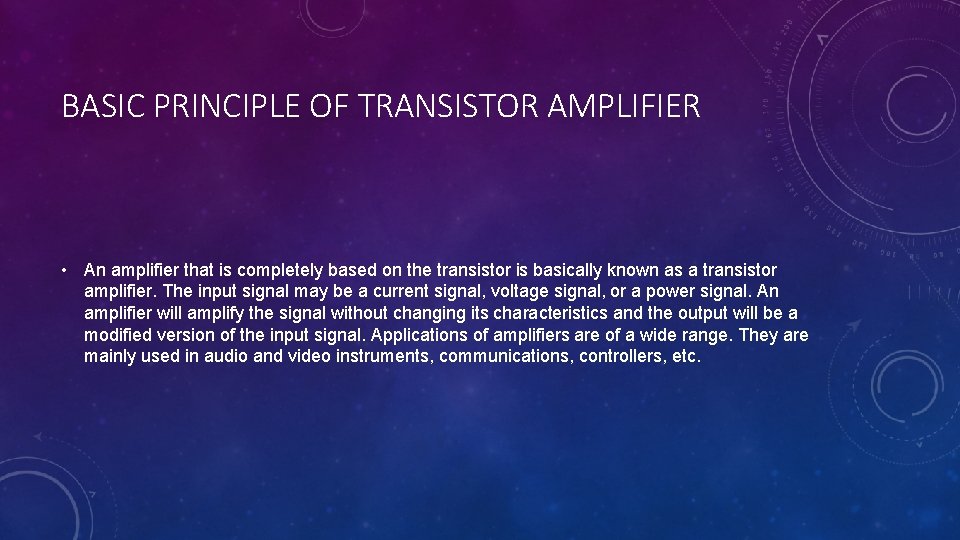 BASIC PRINCIPLE OF TRANSISTOR AMPLIFIER

• An amplifier that is completely based on the transistor is basically known as a transistor amplifier. The input signal may be a current signal, voltage signal, or a power signal. An amplifier will amplify the signal without changing its characteristics and the output will be a modified version of the input signal. Applications of amplifiers are of a wide range. They are mainly used in audio and video instruments, communications, controllers, etc.